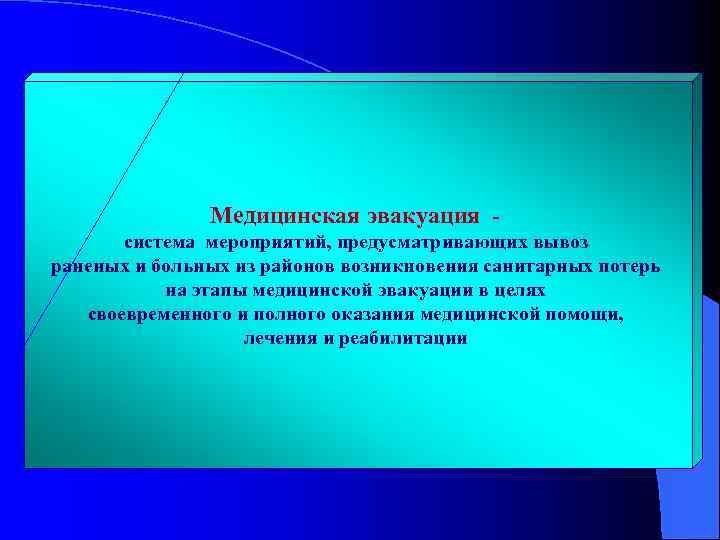 Медицинская эвакуация -
система мероприятий, предусматривающих вывоз раненых и больных из районов возникновения санитарных потерь на этапы медицинской эвакуации в целях своевременного и полного оказания медицинской помощи, лечения и реабилитации